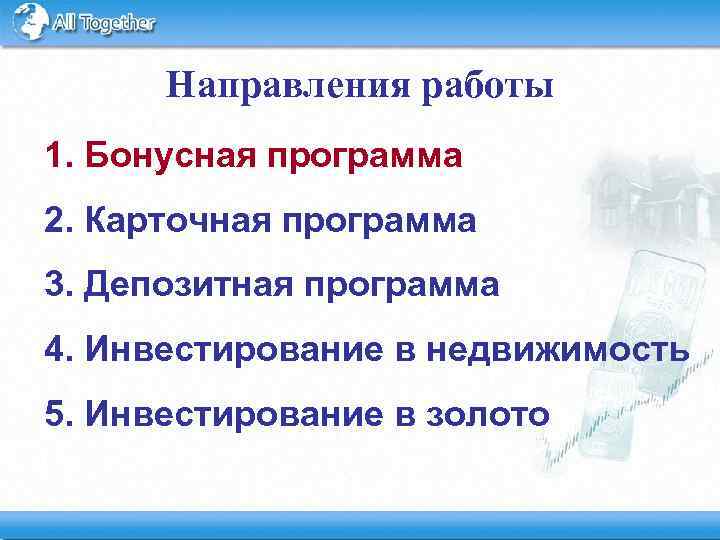 All Together

Направления работы

1. Бонусная программа
2. Карточная программа
3. Депозитная программа
4. Инвестирование в недвижимость
5. Инвестирование в золото